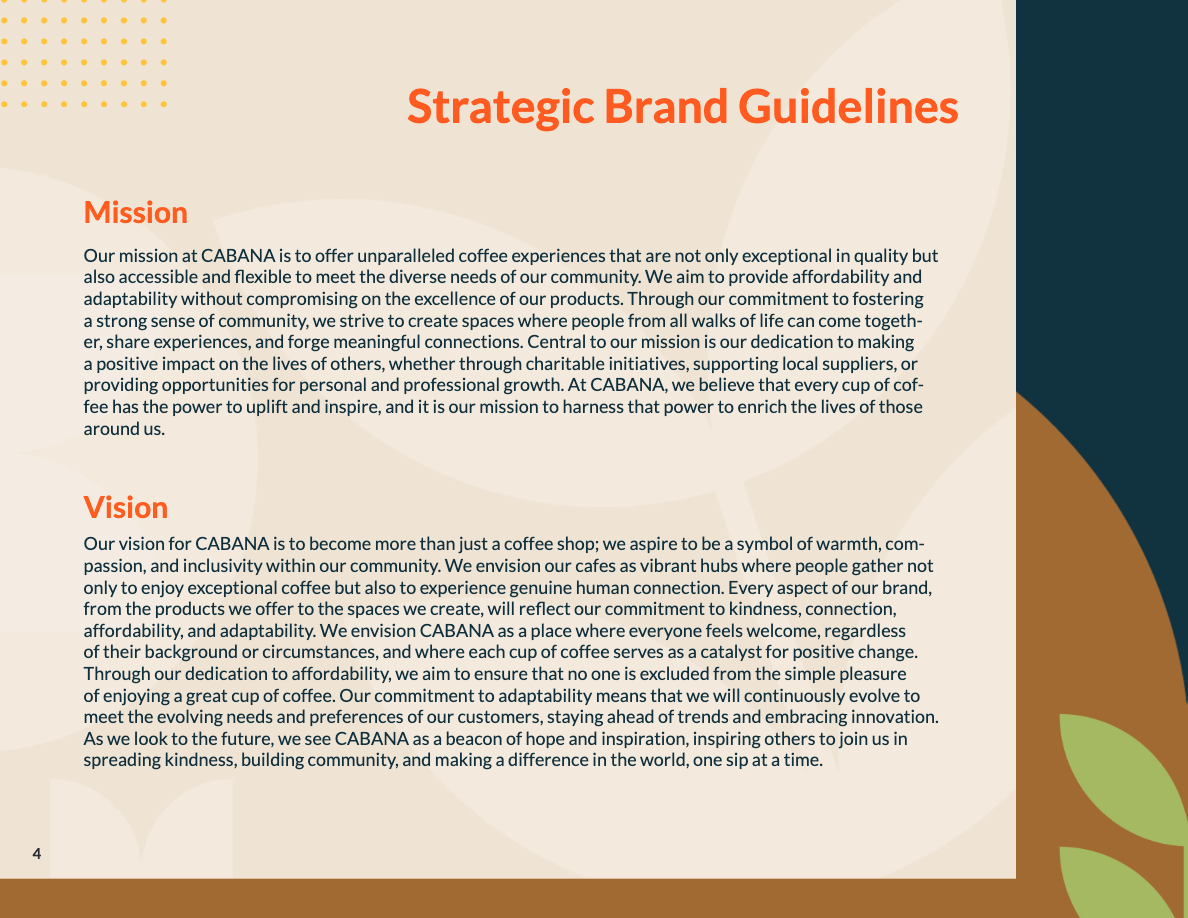 Strategic Brand Guidelines

Mission

Our mission at CABANA is to offer unparalleled coffee experiences that are not only exceptional in quality but also accessible and flexible to meet the diverse needs of our community. We aim to provide affordability and adaptability without compromising on the excellence of our products. Through our commitment to fostering a strong sense of community, we strive to create spaces where people from all walks of life can come together, share experiences, and forge meaningful connections. Central to our mission is our dedication to making a positive impact on the lives of others, whether through charitable initiatives, supporting local suppliers, or providing opportunities for personal and professional growth. At CABANA, we believe that every cup of coffee has the power to uplift and inspire, and it is our mission to harness that power to enrich the lives of those around us.

Vision

Our vision for CABANA is to become more than just a coffee shop; we aspire to be a symbol of warmth, compassion, and inclusivity within our community. We envision our cafes as vibrant hubs where people gather not only to enjoy exceptional coffee but also to experience genuine human connection. Every aspect of our brand, from the products we offer to the spaces we create, will reflect our commitment to kindness, connection, affordability, and adaptability. We envision CABANA as a place where everyone feels welcome, regardless of their background or circumstances, and where each cup of coffee serves as a catalyst for positive change. Through our dedication to affordability, we aim to ensure that no one is excluded from the simple pleasure of enjoying a great cup of coffee. Our commitment to adaptability means that we will continuously evolve to meet the evolving needs and preferences of our customers, staying ahead of trends and embracing innovation. As we look to the future, we see CABANA as a beacon of hope and inspiration, inspiring others to join us in spreading kindness, building community, and making a difference in the world, one sip at a time.

4